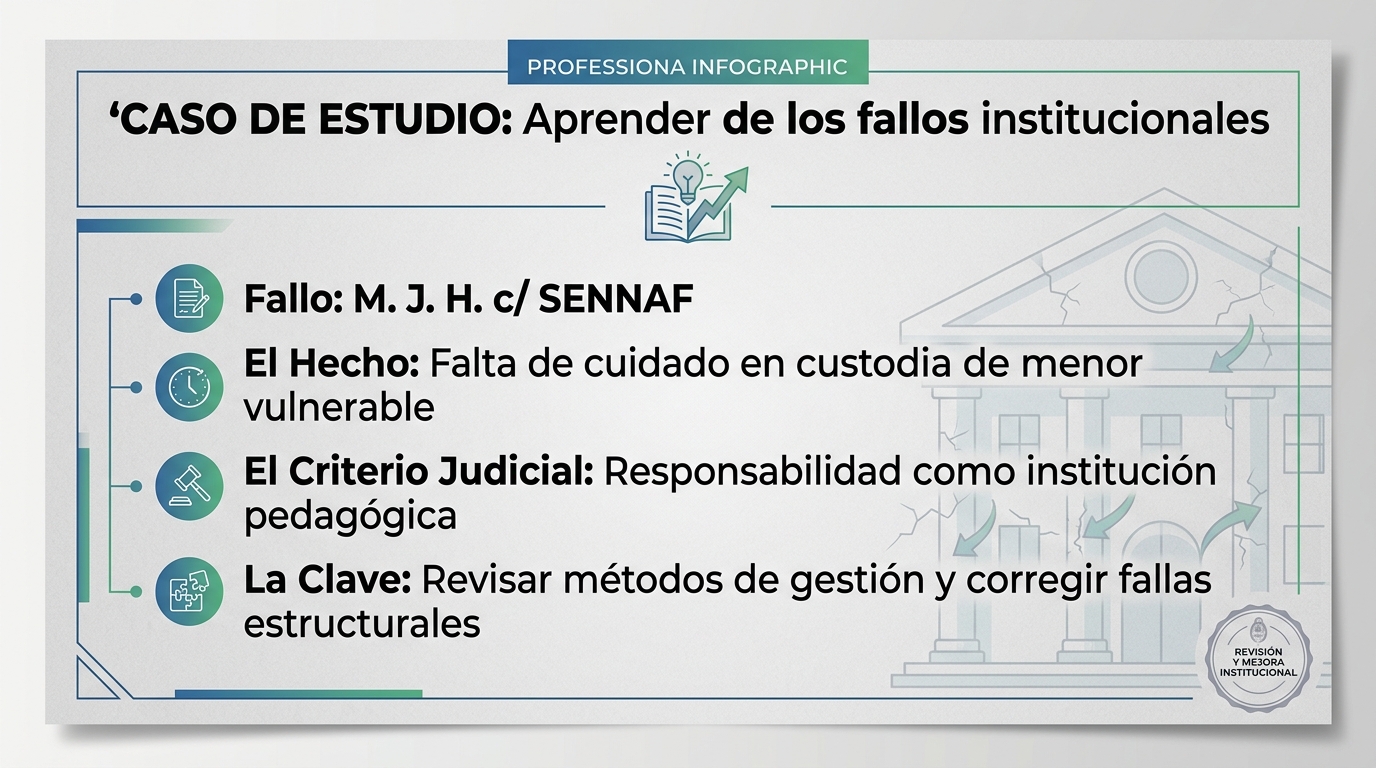 PROFESSIONA INFOGRAPHIC

‘CASO DE ESTUDIO: Aprender de los fallos institucionales

Fallo: M. J. H. c/ SENNAF

El Hecho: Falta de cuidado en custodia de menor vulnerable

El Criterio Judicial: Responsabilidad como institución pedagógica

La Clave: Revisar métodos de gestión y corregir fallas estructurales

REVISIÓN Y MEJORA INSTITUCIONAL